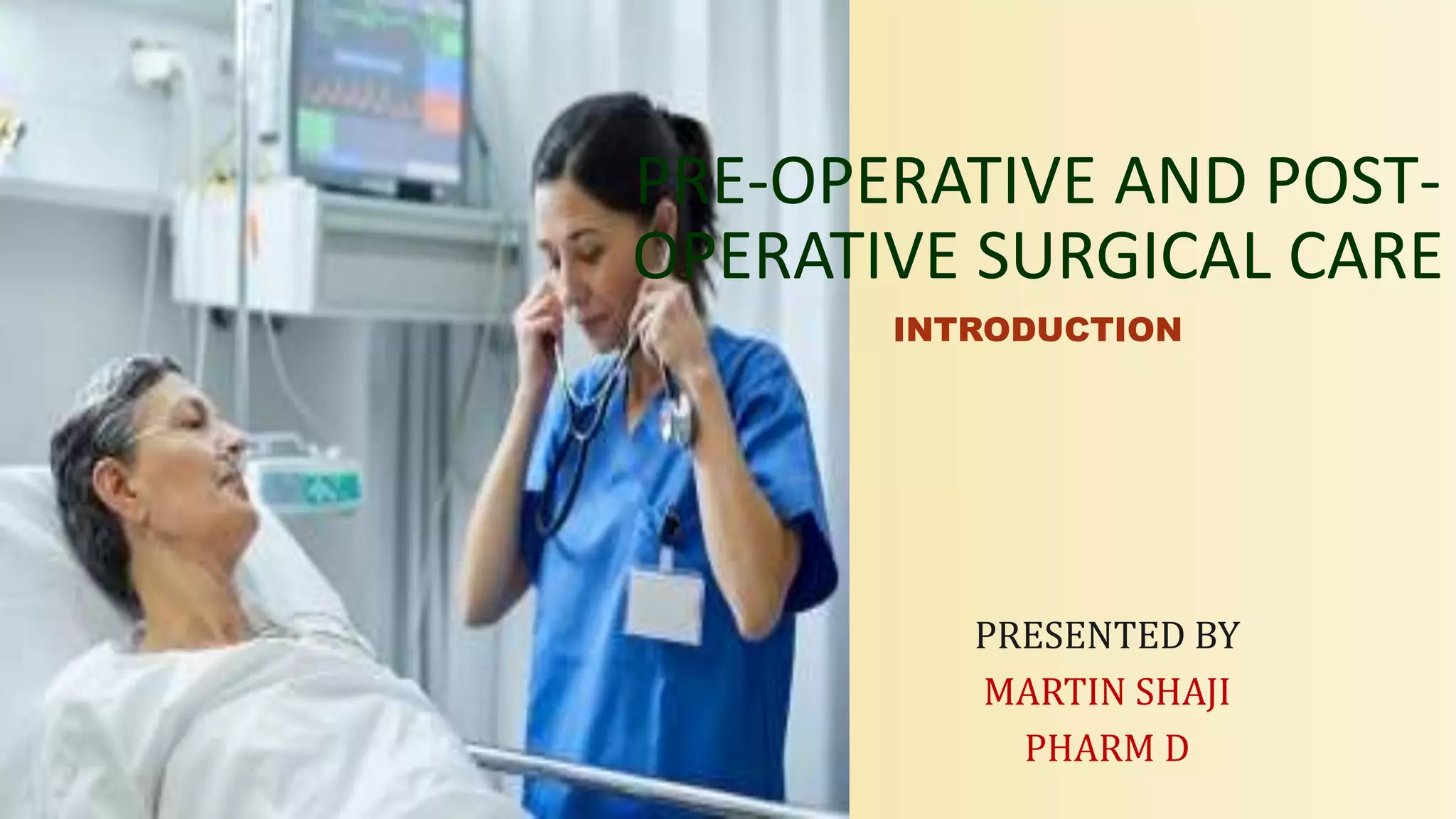 PRE-OPERATIVE AND POST-OPERATIVE SURGICAL CARE

INTRODUCTION

PRESENTED BY
MARTIN SHAJI
PHARM D